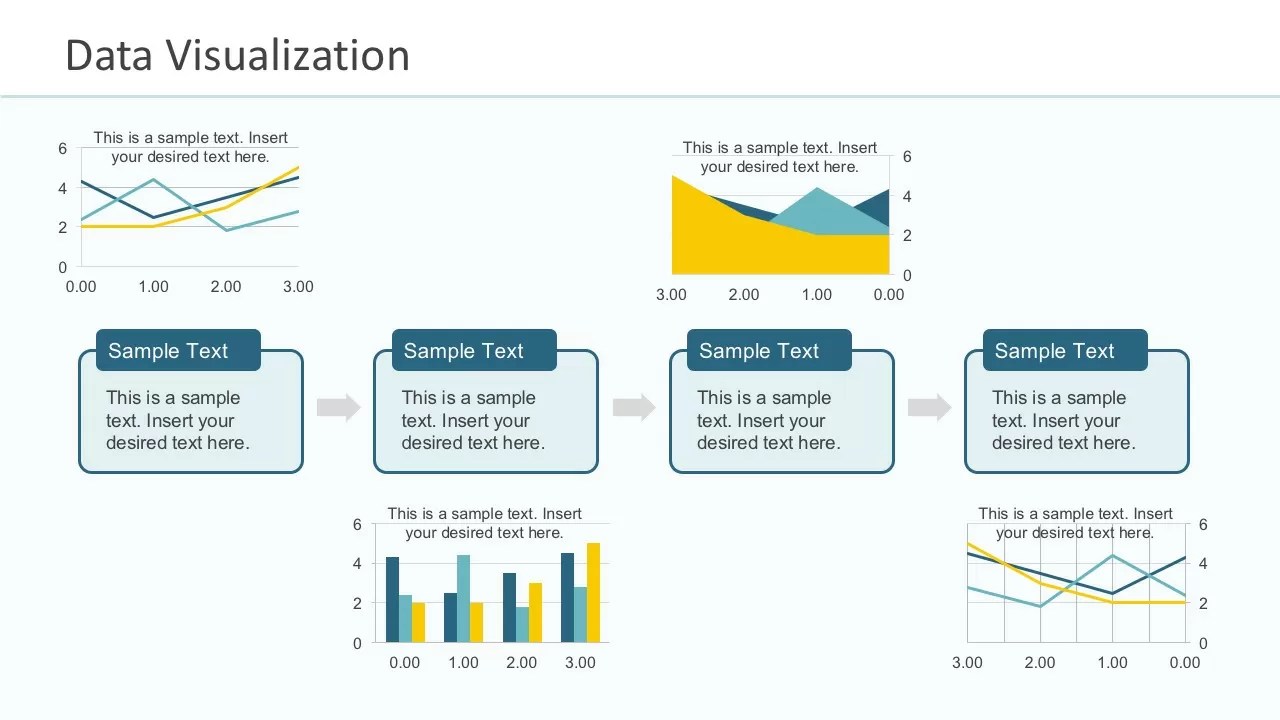 Data Visualization

This is a sample text. Insert your desired text here.

6
4
2
0
0.00 1.00 2.00 3.00

This is a sample text. Insert your desired text here.

6
4
2
0
3.00 2.00 1.00 0.00

Sample Text
This is a sample text. Insert your desired text here.

Sample Text
This is a sample text. Insert your desired text here.

Sample Text
This is a sample text. Insert your desired text here.

Sample Text
This is a sample text. Insert your desired text here.

This is a sample text. Insert your desired text here.

6
4
2
0
0.00 1.00 2.00 3.00

This is a sample text. Insert your desired text here.

6
4
2
0
3.00 2.00 1.00 0.00